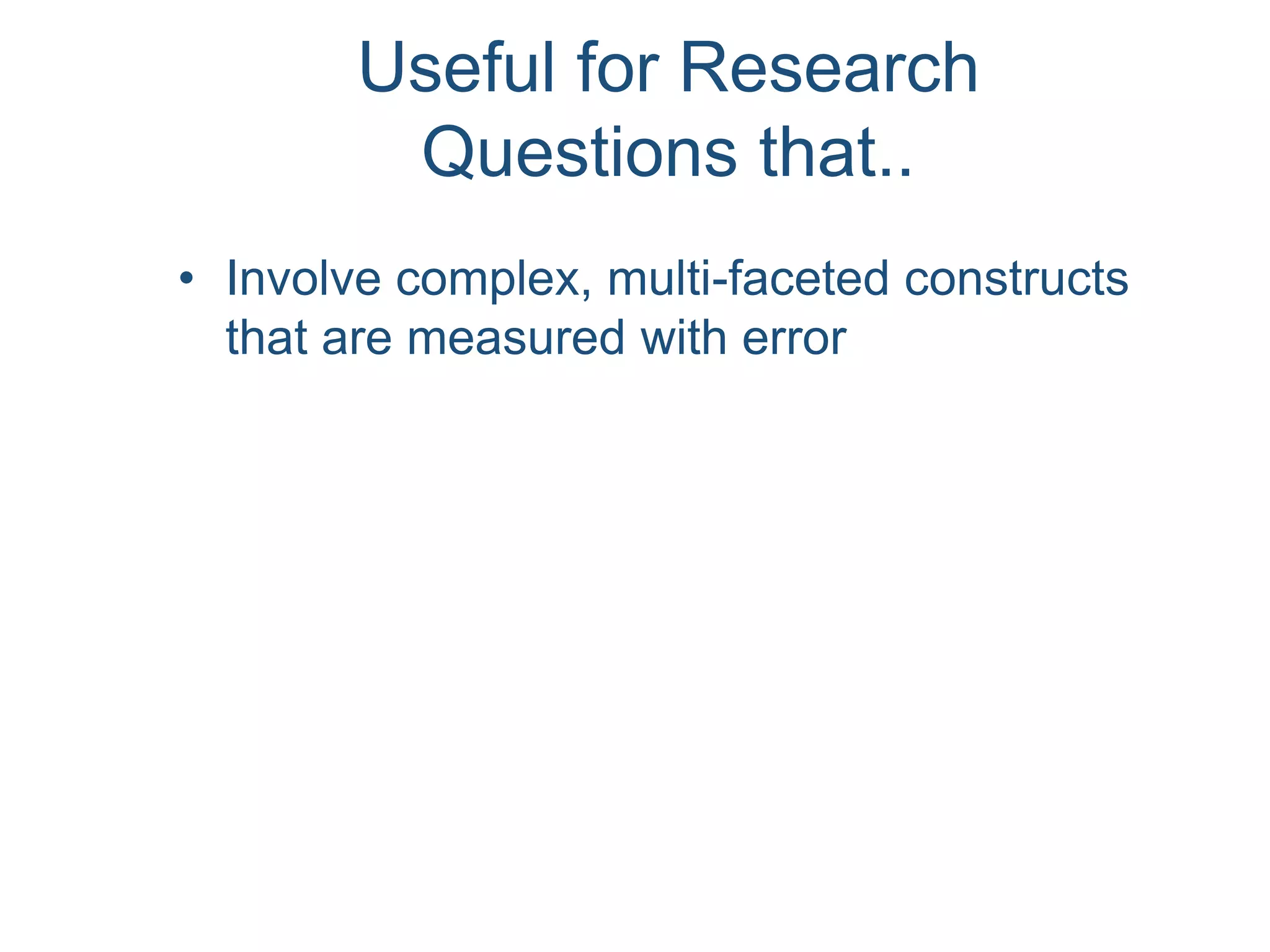 Useful for Research Questions that..

• Involve complex, multi-faceted constructs that are measured with error